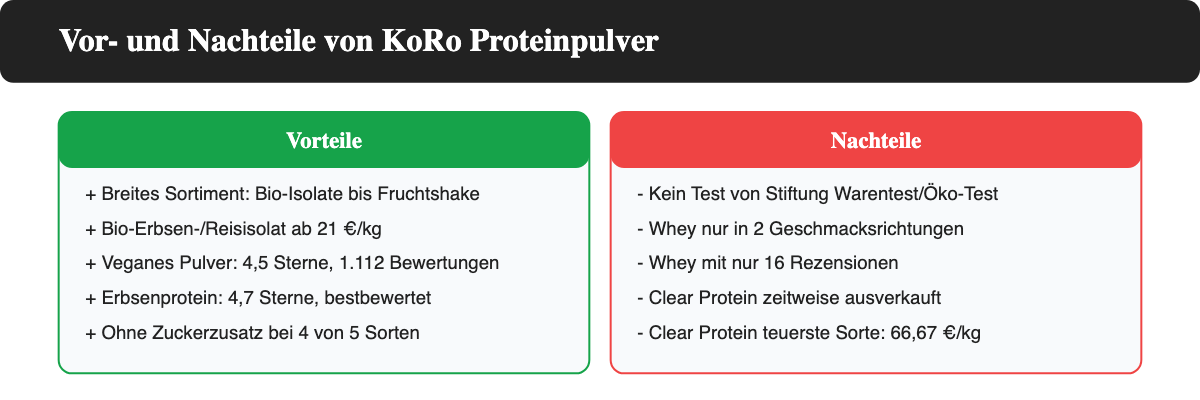 Vor- und Nachteile von KoRo Proteinpulver

Vorteile

+ Breites Sortiment: Bio-Isolate bis Fruchtshake

+ Bio-Erbsen-/Reisisolat ab 21 €/kg

+ Veganes Pulver: 4,5 Sterne, 1.112 Bewertungen

+ Erbsenprotein: 4,7 Sterne, bestbewertet

+ Ohne Zuckerzusatz bei 4 von 5 Sorten

Nachteile

- Kein Test von Stiftung Warentest/Öko-Test

- Whey nur in 2 Geschmacksrichtungen

- Whey mit nur 16 Rezensionen

- Clear Protein zeitweise ausverkauft

- Clear Protein teuerste Sorte: 66,67 €/kg